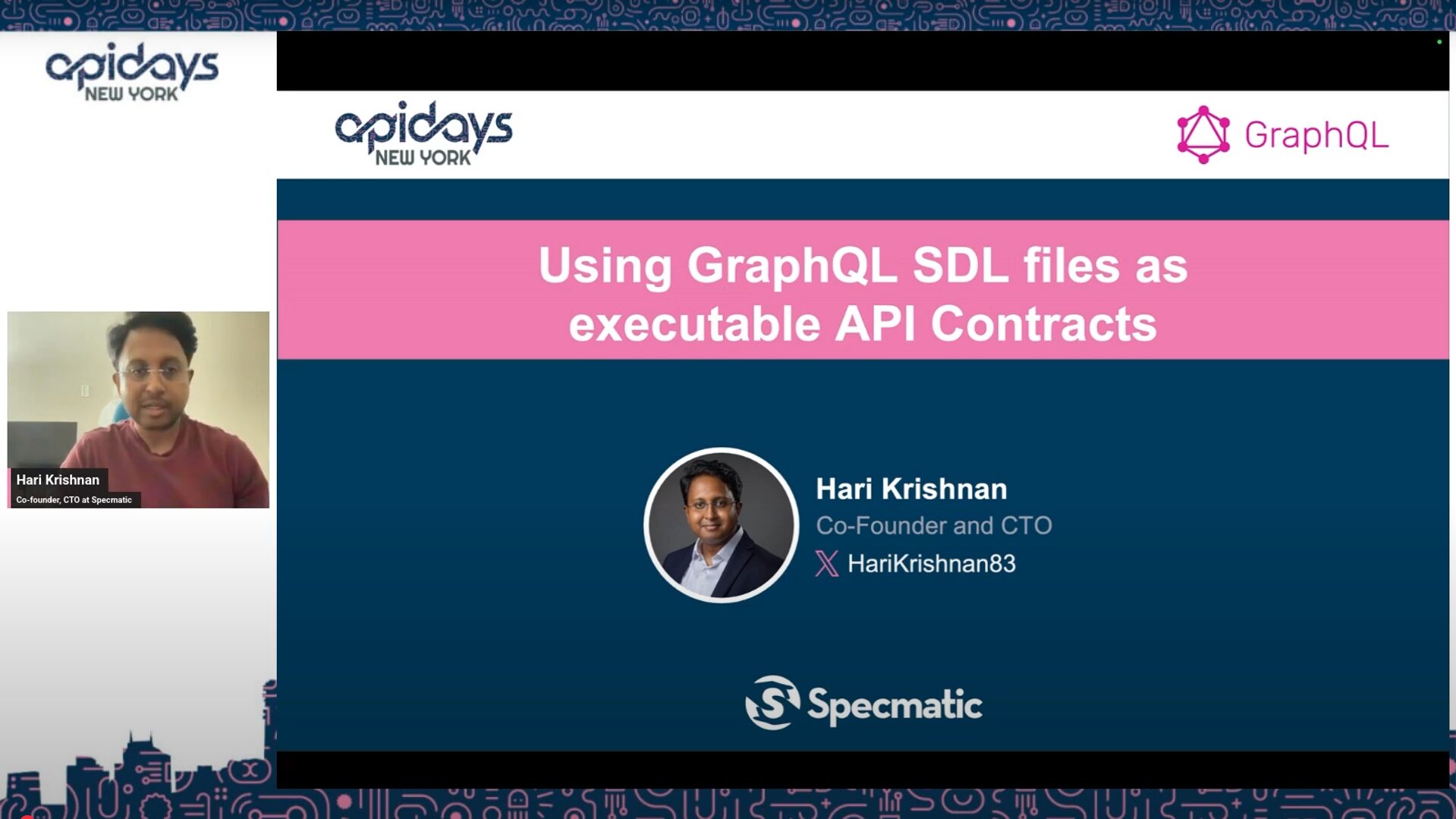 apidays NEW YORK

Hari Krishnan
Co-founder, CTO at Specmatic

apidays NEW YORK

GraphQL

Using GraphQL SDL files as executable API Contracts

Hari Krishnan
Co-Founder and CTO
HariKrishnan83

Specmatic